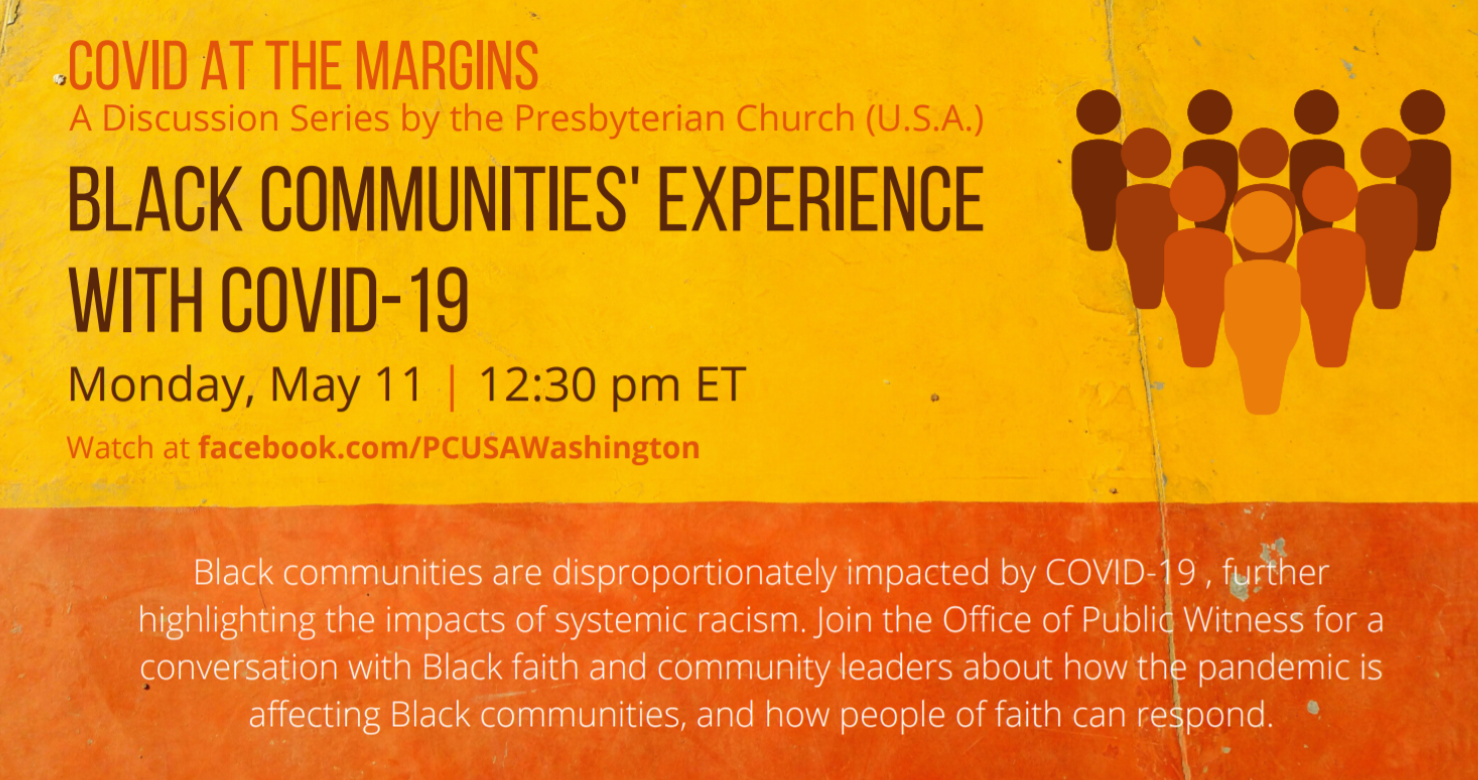 COVID AT THE MARGINS
A Discussion Series by the Presbyterian Church (U.S.A.)

BLACK COMMUNITIES' EXPERIENCE WITH COVID-19

Monday, May 11 | 12:30 pm ET

Watch at facebook.com/PCUSAWashington

Black communities are disproportionately impacted by COVID-19 , further highlighting the impacts of systemic racism. Join the Office of Public Witness for a conversation with Black faith and community leaders about how the pandemic is affecting Black communities, and how people of faith can respond.